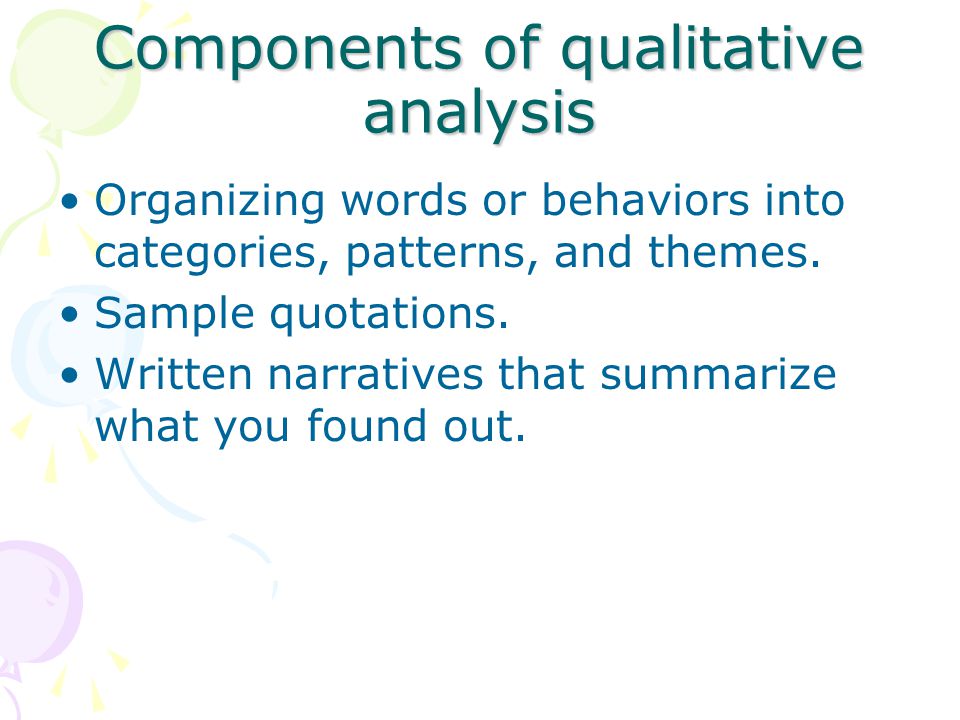 Components of qualitative analysis

• Organizing words or behaviors into categories, patterns, and themes.
• Sample quotations.
• Written narratives that summarize what you found out.